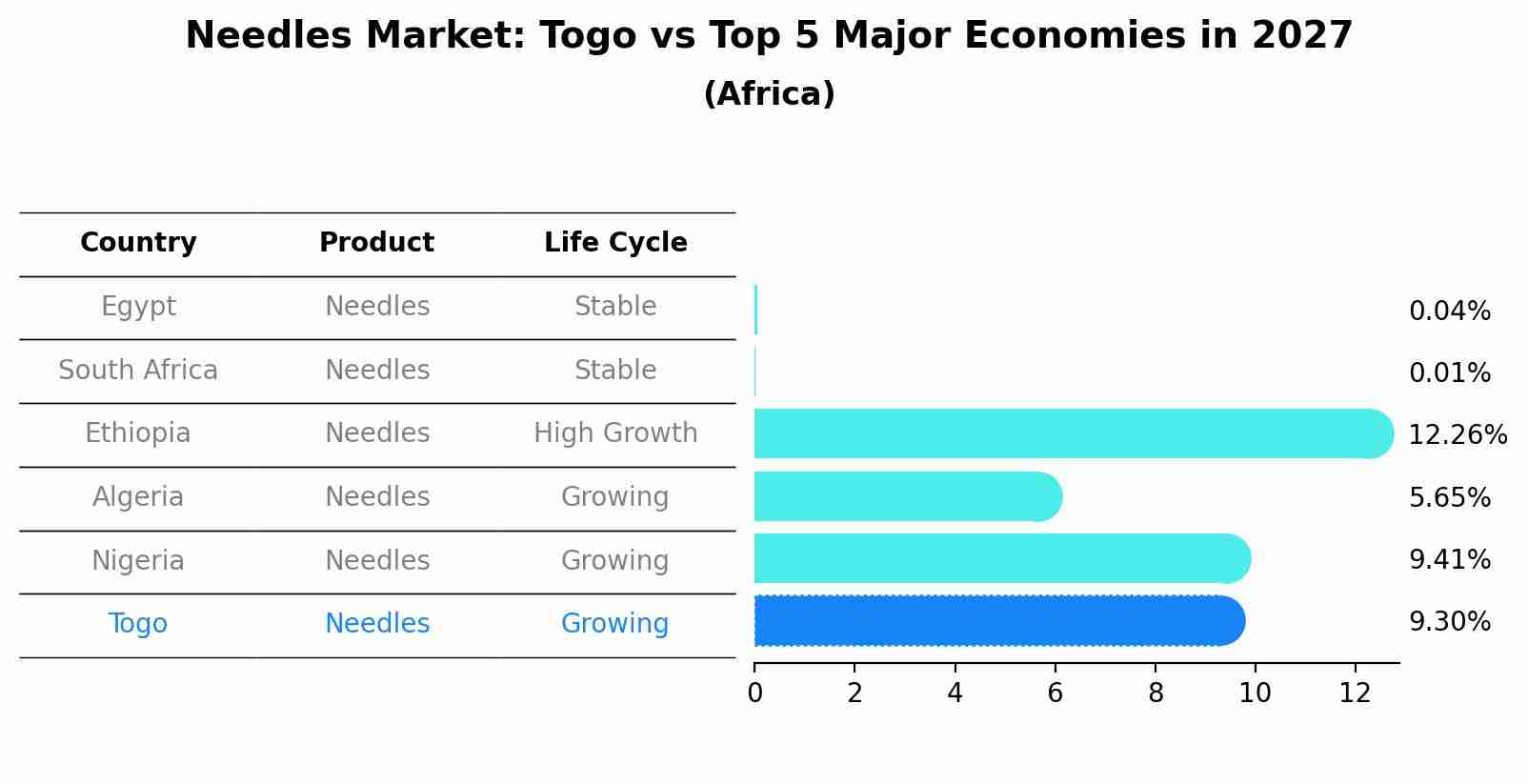 Needles Market: Togo vs Top 5 Major Economies in 2027
(Africa)

| Country | Product | Life Cycle |
|---|---|---|
| Egypt | Needles | Stable |
| South Africa | Needles | Stable |
| Ethiopia | Needles | High Growth |
| Algeria | Needles | Growing |
| Nigeria | Needles | Growing |
| Togo | Needles | Growing |

0.04%
0.01%
12.26%
5.65%
9.41%
9.30%

0 2 4 6 8 10 12